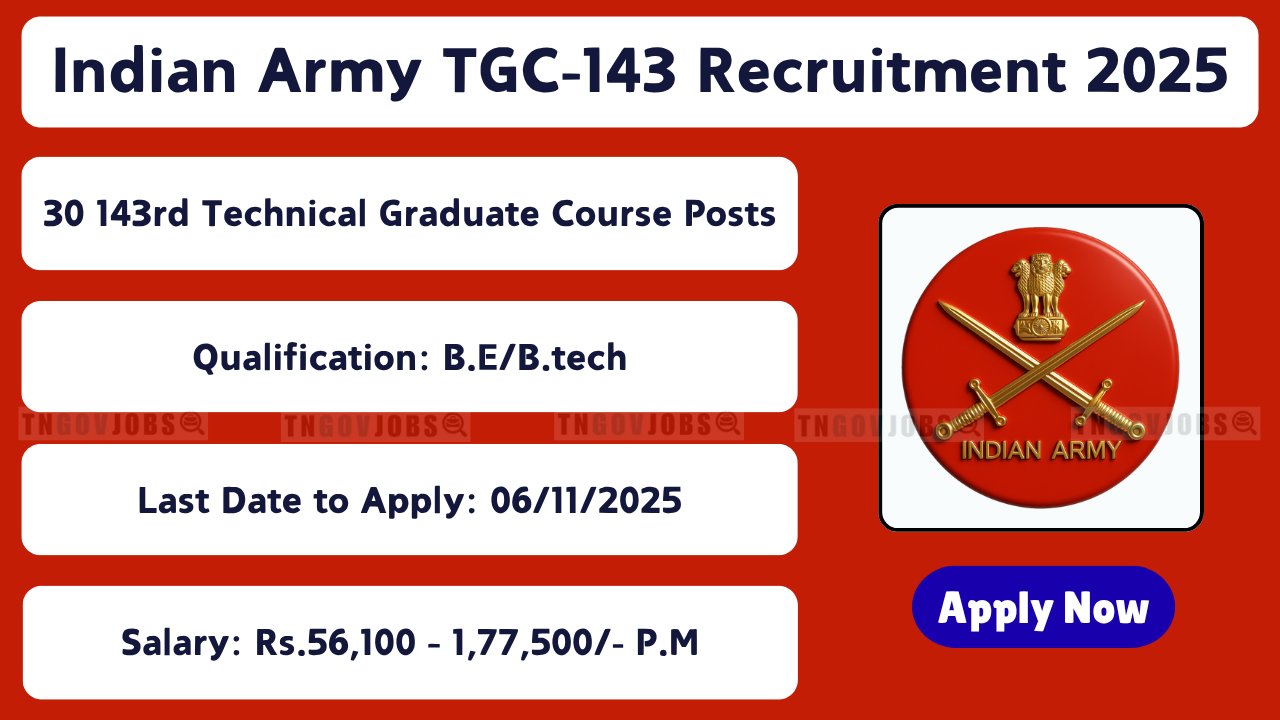 Indian Army TGC-143 Recruitment 2025

30 143rd Technical Graduate Course Posts

Qualification: B.E/B.tech

TNGOVJOBS TNGOVJOBS TNGOVJOBS TNGOVJOBS TNGOVJOBS

Last Date to Apply: 06/11/2025

Salary: Rs.56,100 - 1,77,500/- P.M

INDIAN ARMY

Apply Now